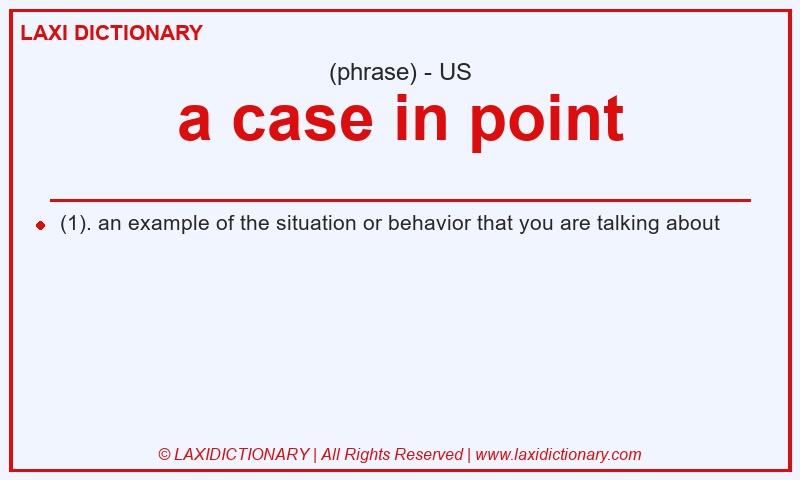 LAXI DICTIONARY

(phrase) - US

a case in point

(1). an example of the situation or behavior that you are talking about

© LAXIDICTIONARY | All Rights Reserved | www.laxidictionary.com